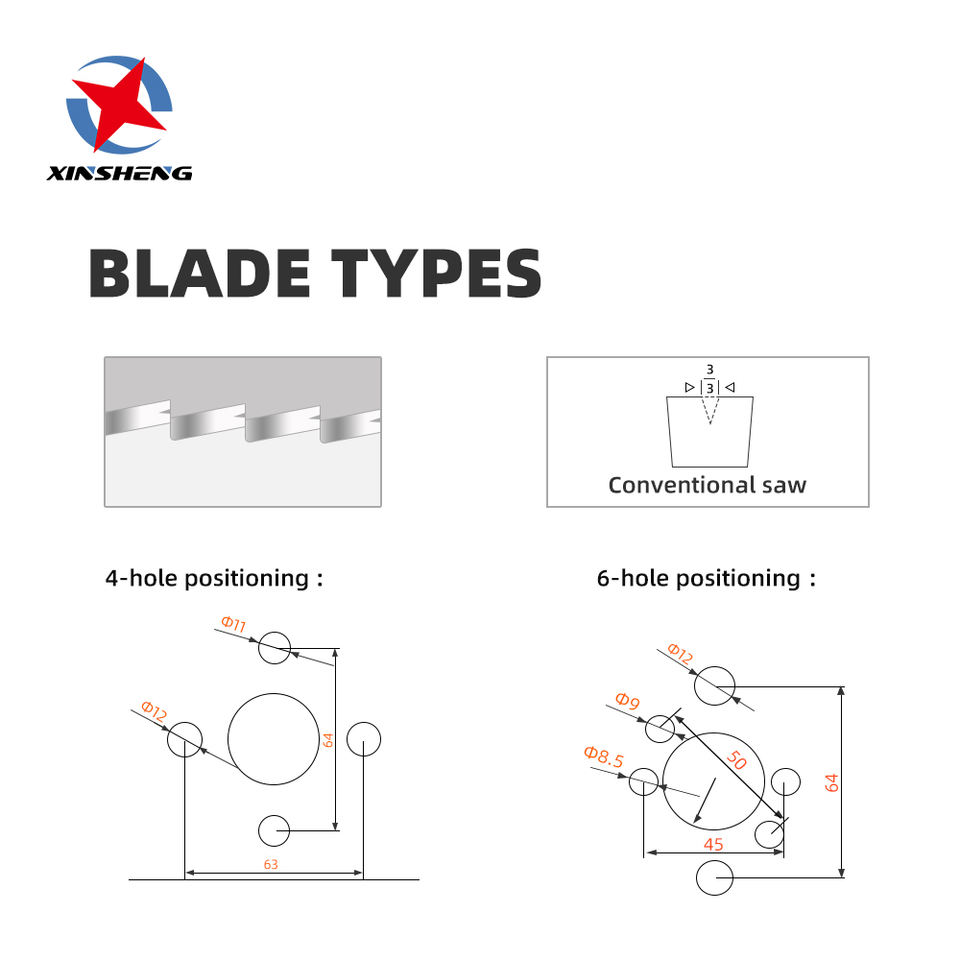 XINSHENG

BLADE TYPES

3
3
Conventional saw

4-hole positioning :

Φ11
Φ12
64
63

6-hole positioning :

Φ12
Φ9
Φ8.5
50
45
64